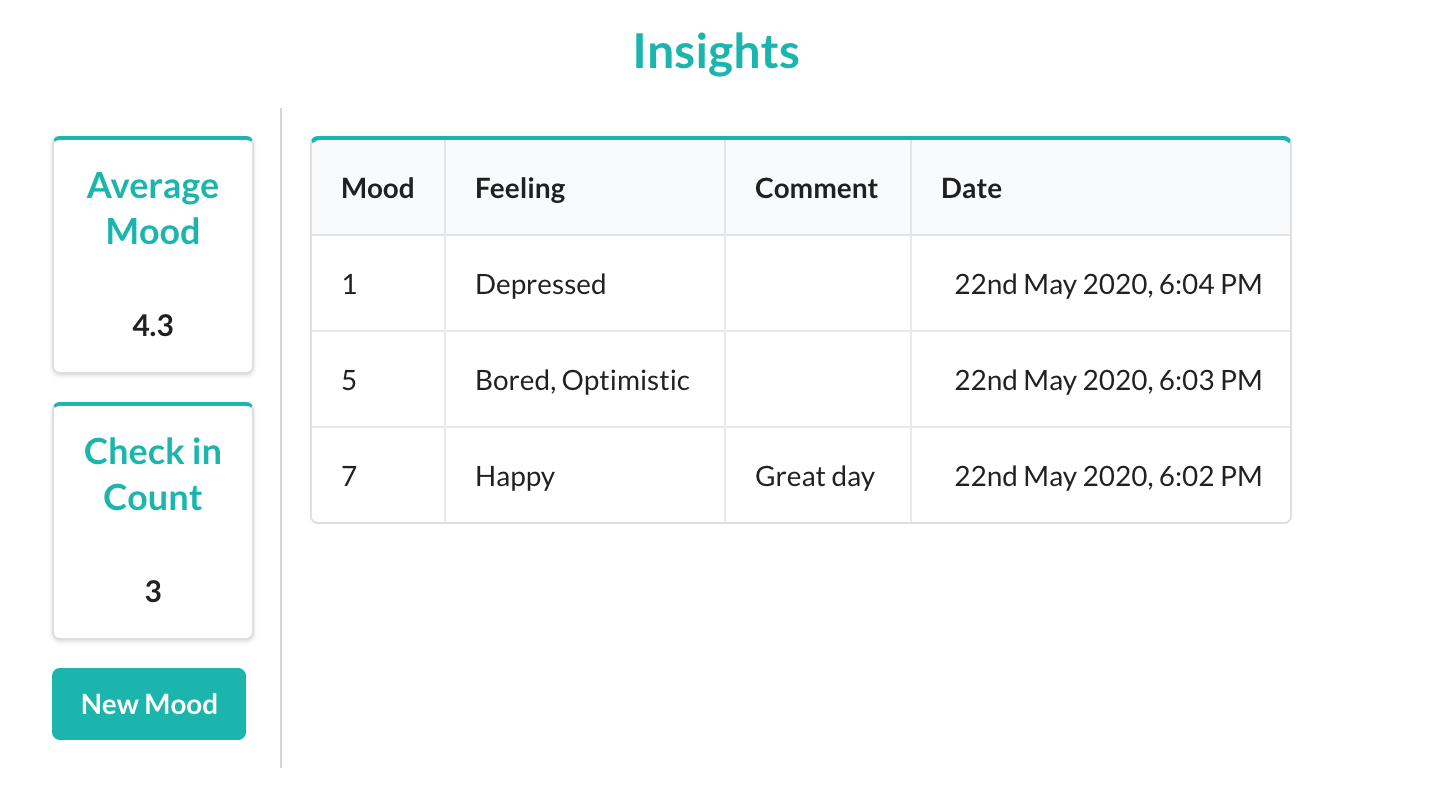 Insights

Average Mood

4.3

Check in Count

3

New Mood

| Mood | Feeling | Comment | Date |
|---|---|---|---|
| 1 | Depressed | | 22nd May 2020, 6:04 PM |
| 5 | Bored, Optimistic | | 22nd May 2020, 6:03 PM |
| 7 | Happy | Great day | 22nd May 2020, 6:02 PM |